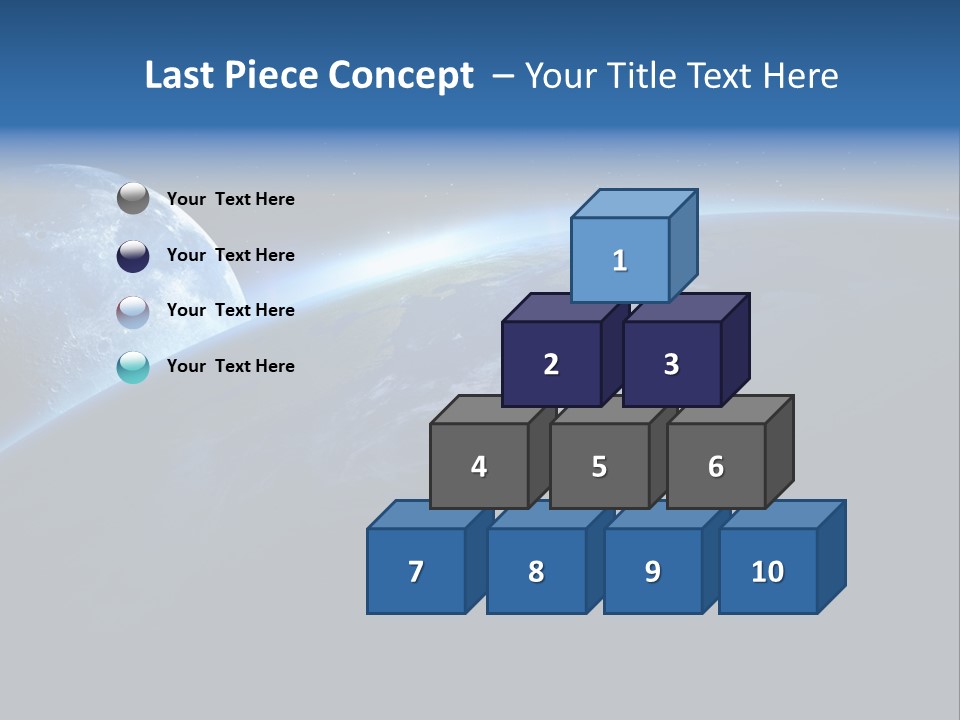 Last Piece Concept – Your Title Text Here

Your Text Here

Your Text Here

Your Text Here

Your Text Here

1

2 3

4 5 6

7 8 9 10